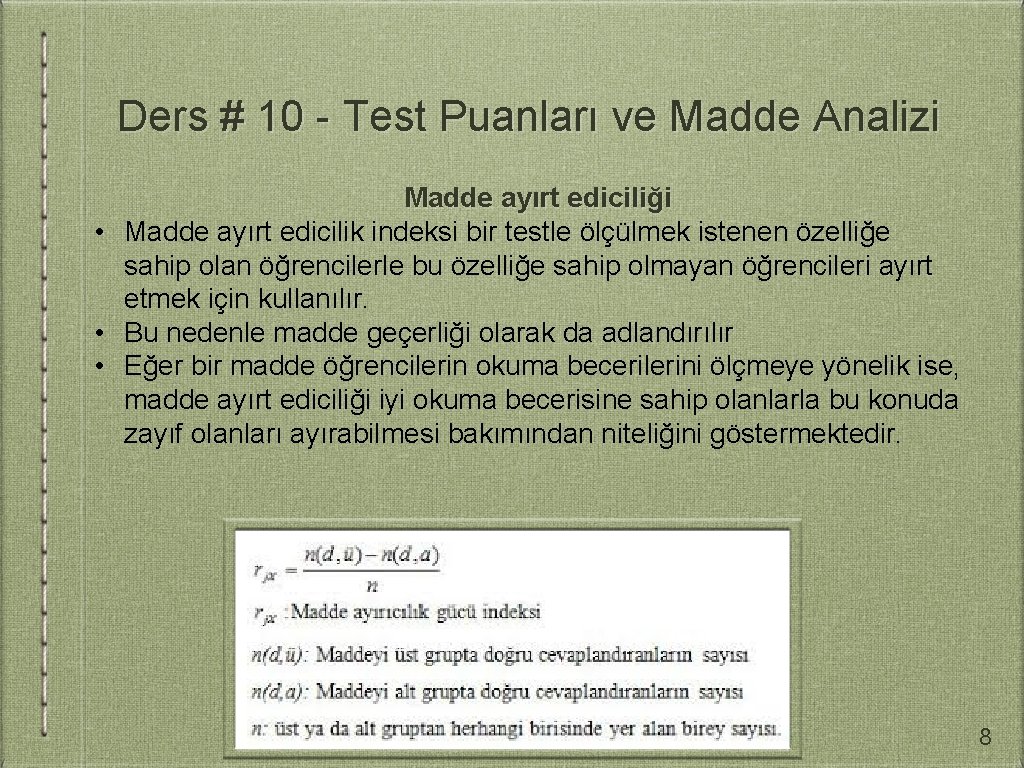 Ders # 10 - Test Puanları ve Madde Analizi

Madde ayırt ediciliği

• Madde ayırt edicilik indeksi bir testle ölçülmek istenen özelliğe sahip olan öğrencilerle bu özelliğe sahip olmayan öğrencileri ayırt etmek için kullanılır.
• Bu nedenle madde geçerliği olarak da adlandırılır
• Eğer bir madde öğrencilerin okuma becerilerini ölçmeye yönelik ise, madde ayırt ediciliği iyi okuma becerisine sahip olanlarla bu konuda zayıf olanları ayırabilmesi bakımından niteliğini göstermektedir.

$r_{jx} = \frac{n(d,ü) - n(d,a)}{n}$

$r_{jx}$ :Madde ayırıcılık gücü indeksi

$n(d,ü)$: Maddeyi üst grupta doğru cevaplandıranların sayısı

$n(d,a)$: Maddeyi alt grupta doğru cevaplandıranların sayısı

$n$: üst ya da alt gruptan herhangi birisinde yer alan birey sayısı.

8